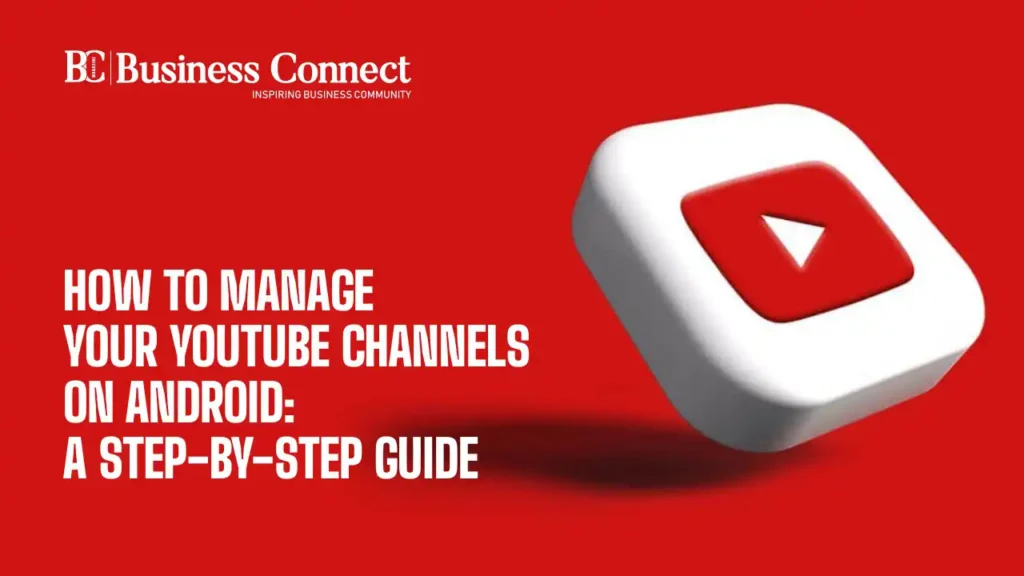 BC Business Connect
INSPIRING BUSINESS COMMUNITY

HOW TO MANAGE YOUR YOUTUBE CHANNELS ON ANDROID: A STEP-BY-STEP GUIDE